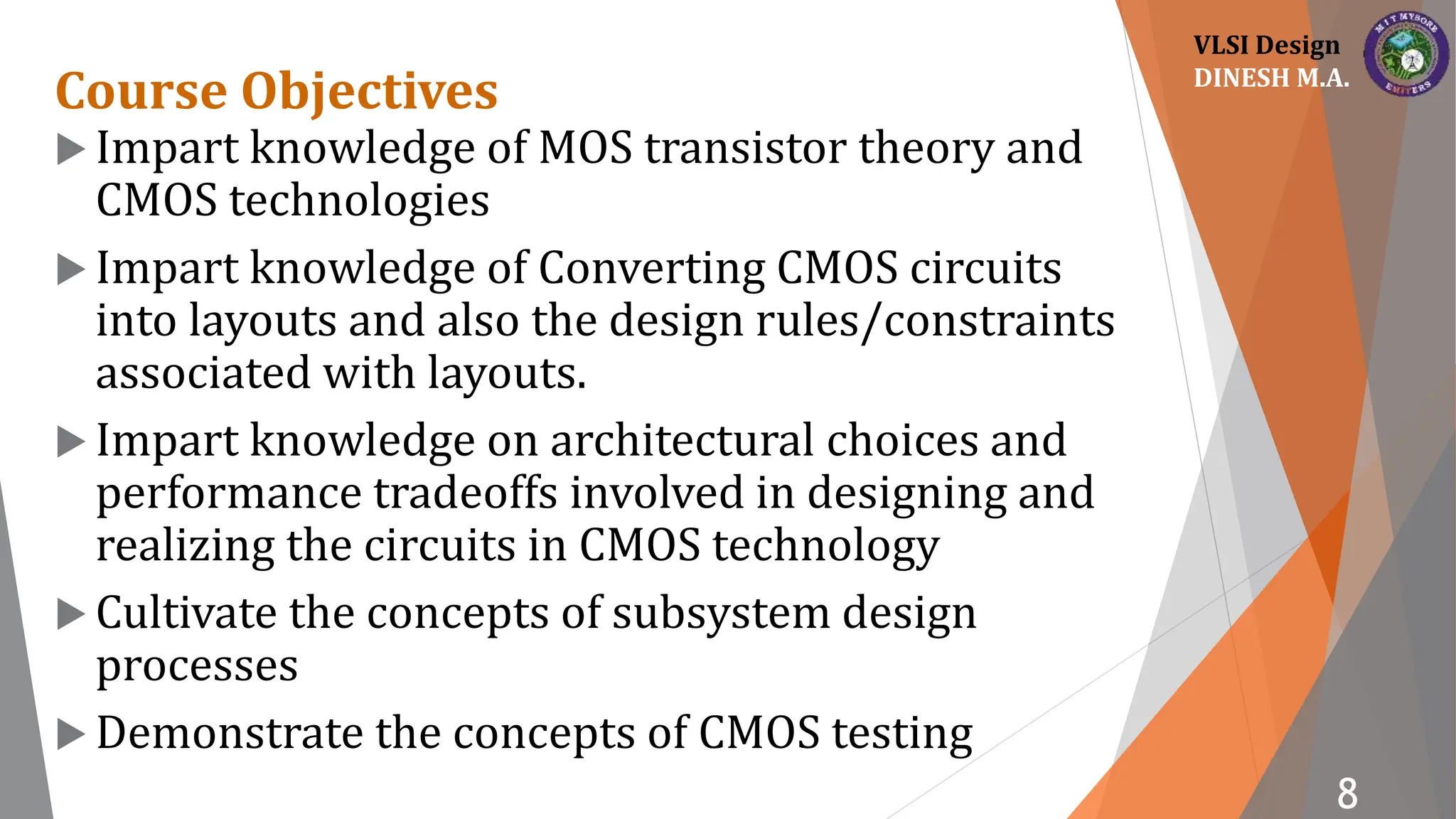 VLSI Design
DINESH M.A.

MIT MYSORE
EMITERS

Course Objectives

▶ Impart knowledge of MOS transistor theory and CMOS technologies

▶ Impart knowledge of Converting CMOS circuits into layouts and also the design rules/constraints associated with layouts.

▶ Impart knowledge on architectural choices and performance tradeoffs involved in designing and realizing the circuits in CMOS technology

▶ Cultivate the concepts of subsystem design processes

▶ Demonstrate the concepts of CMOS testing

8